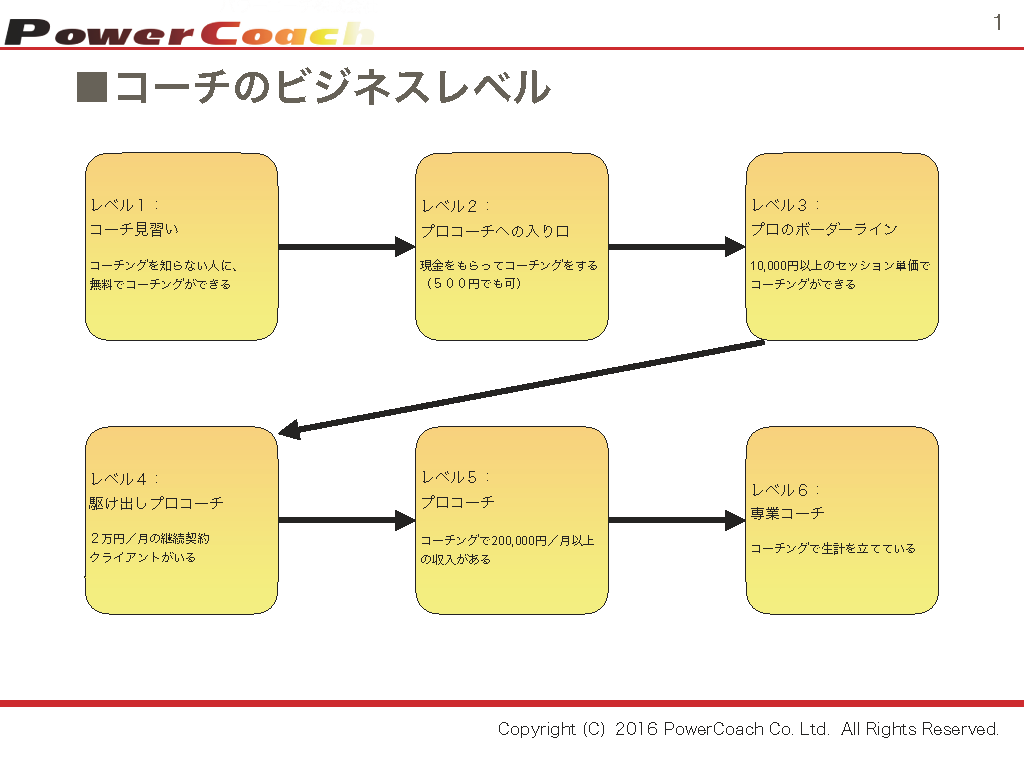 PowerCoach

1

■コーチのビジネスレベル

レベル１：
コーチ見習い

コーチングを知らない人に、無料でコーチングができる

レベル２：
プロコーチへの入り口

現金をもらってコーチングをする（５００円でも可）

レベル３：
プロのボーダーライン

10,000円以上のセッション単価でコーチングができる

レベル４：
駆け出しプロコーチ

２万円／月の継続契約クライアントがいる

レベル５：
プロコーチ

コーチングで200,000円／月以上の収入がある

レベル６：
専業コーチ

コーチングで生計を立てている

Copyright (C) 2016 PowerCoach Co. Ltd. All Rights Reserved.